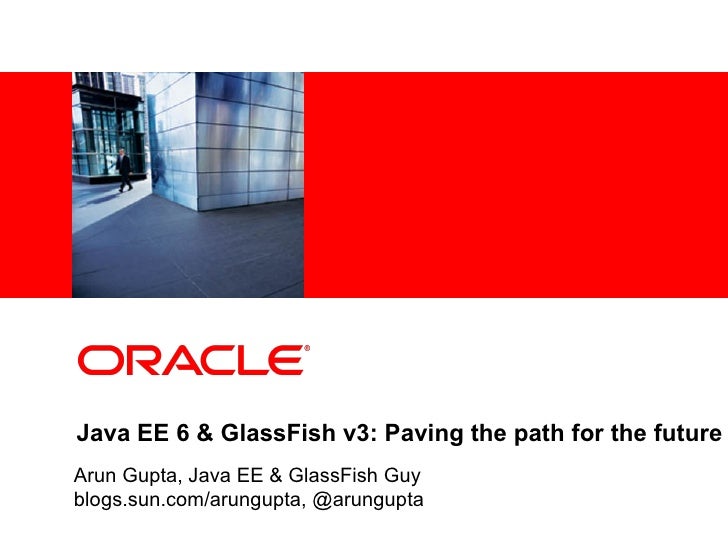 ORACLE®

Java EE 6 & GlassFish v3: Paving the path for the future

Arun Gupta, Java EE & GlassFish Guy
blogs.sun.com/arungupta, @arungupta